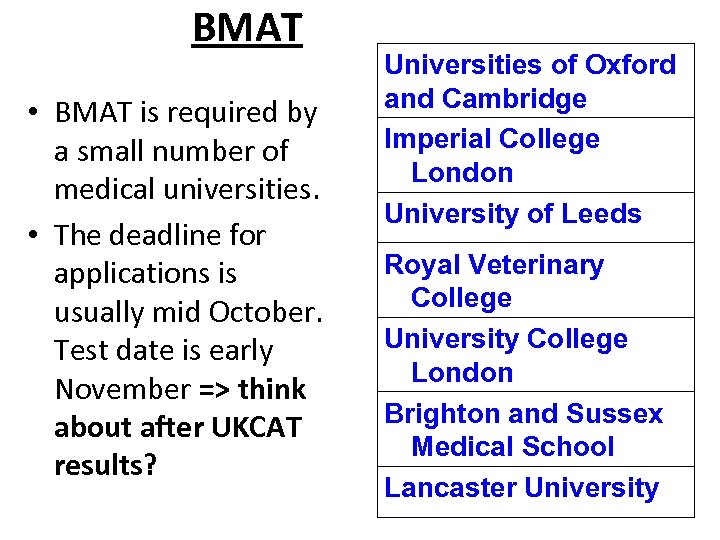 BMAT

• BMAT is required by a small number of medical universities.
• The deadline for applications is usually mid October. Test date is early November => think about after UKCAT results?

| Universities of Oxford and Cambridge |
|---|
| Imperial College London |
| University of Leeds |
| Royal Veterinary College |
| University College London |
| Brighton and Sussex Medical School |
| Lancaster University |